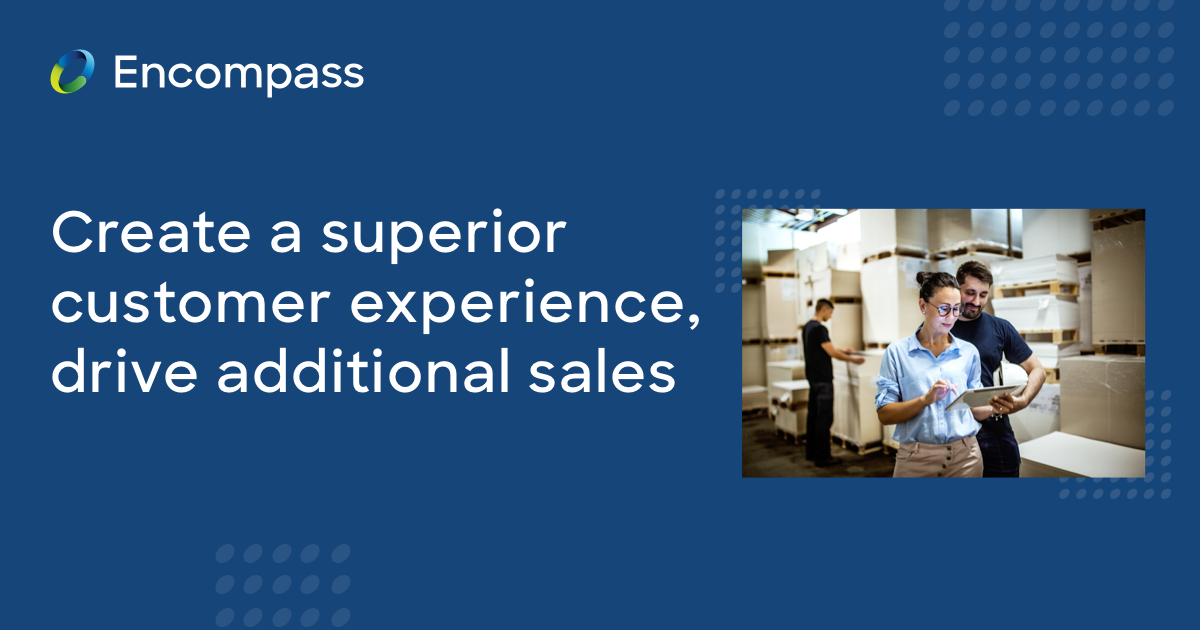 Encompass

Create a superior customer experience, drive additional sales